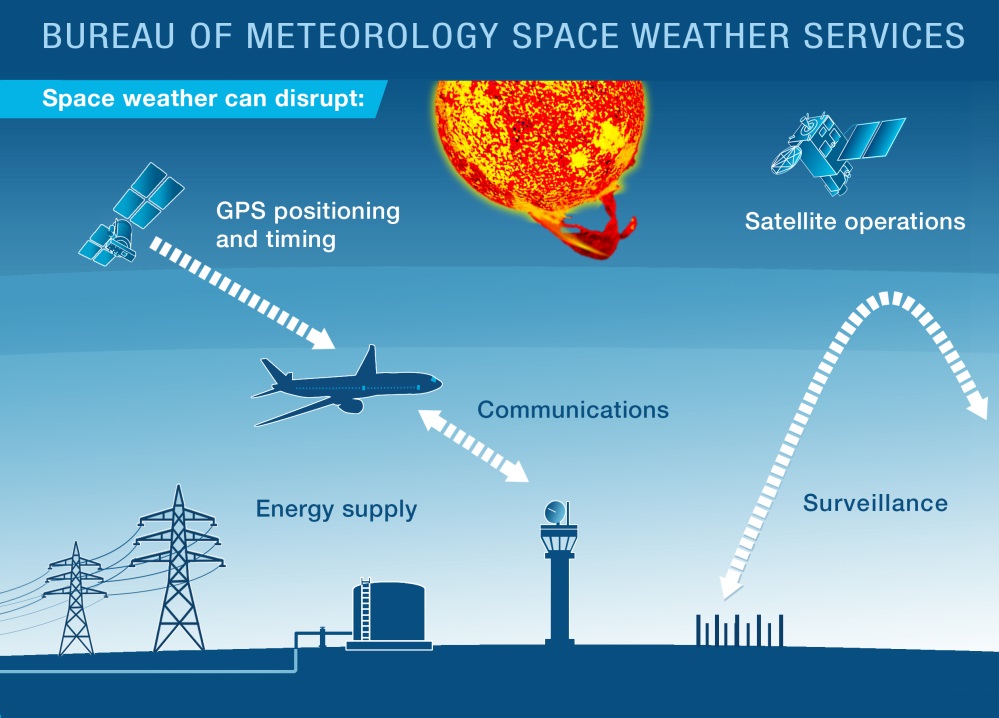 BUREAU OF METEOROLOGY SPACE WEATHER SERVICES

Space weather can disrupt:

GPS positioning and timing

Satellite operations

Communications

Energy supply

Surveillance